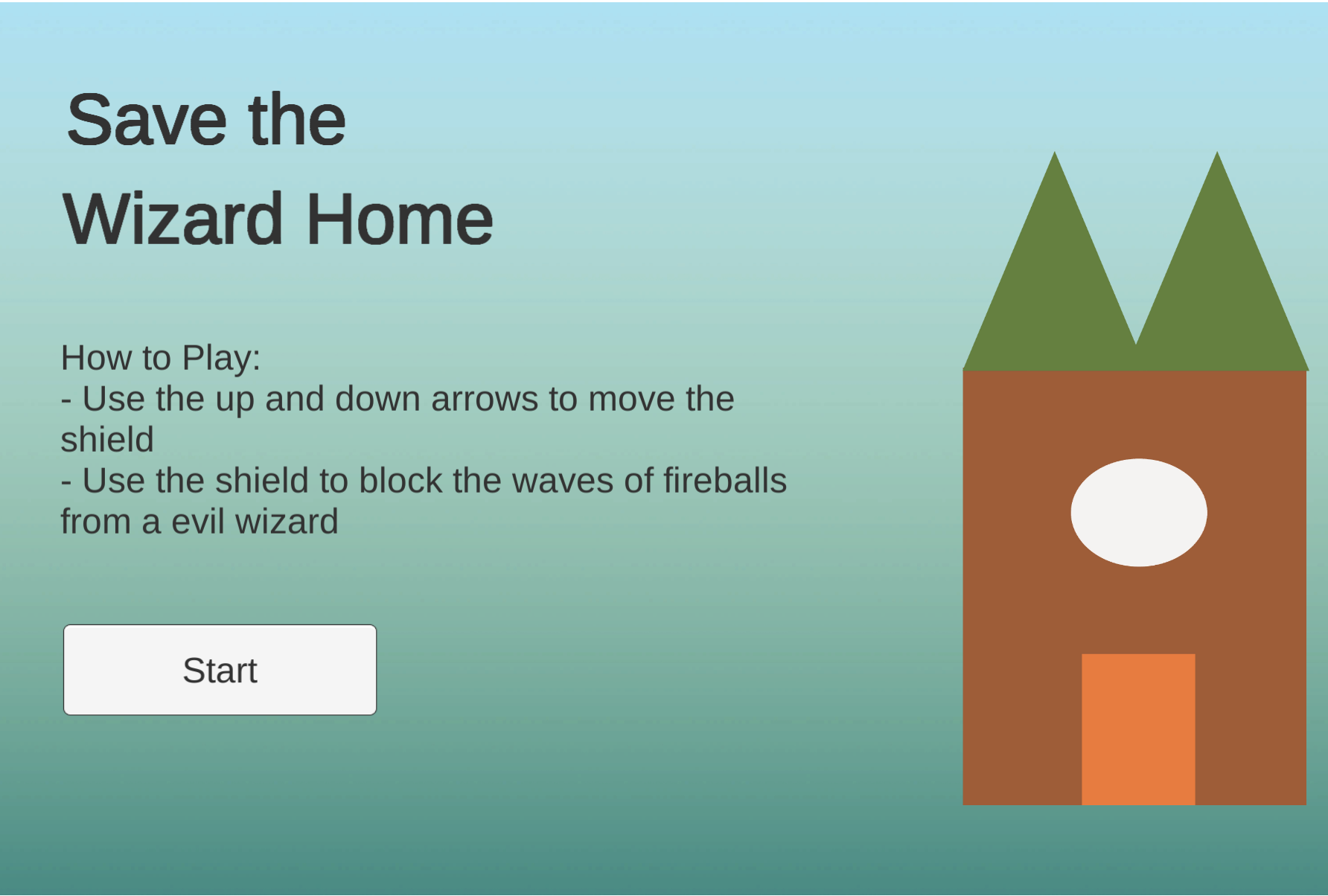 Save the
Wizard Home

How to Play:
- Use the up and down arrows to move the shield
- Use the shield to block the waves of fireballs from a evil wizard

Start